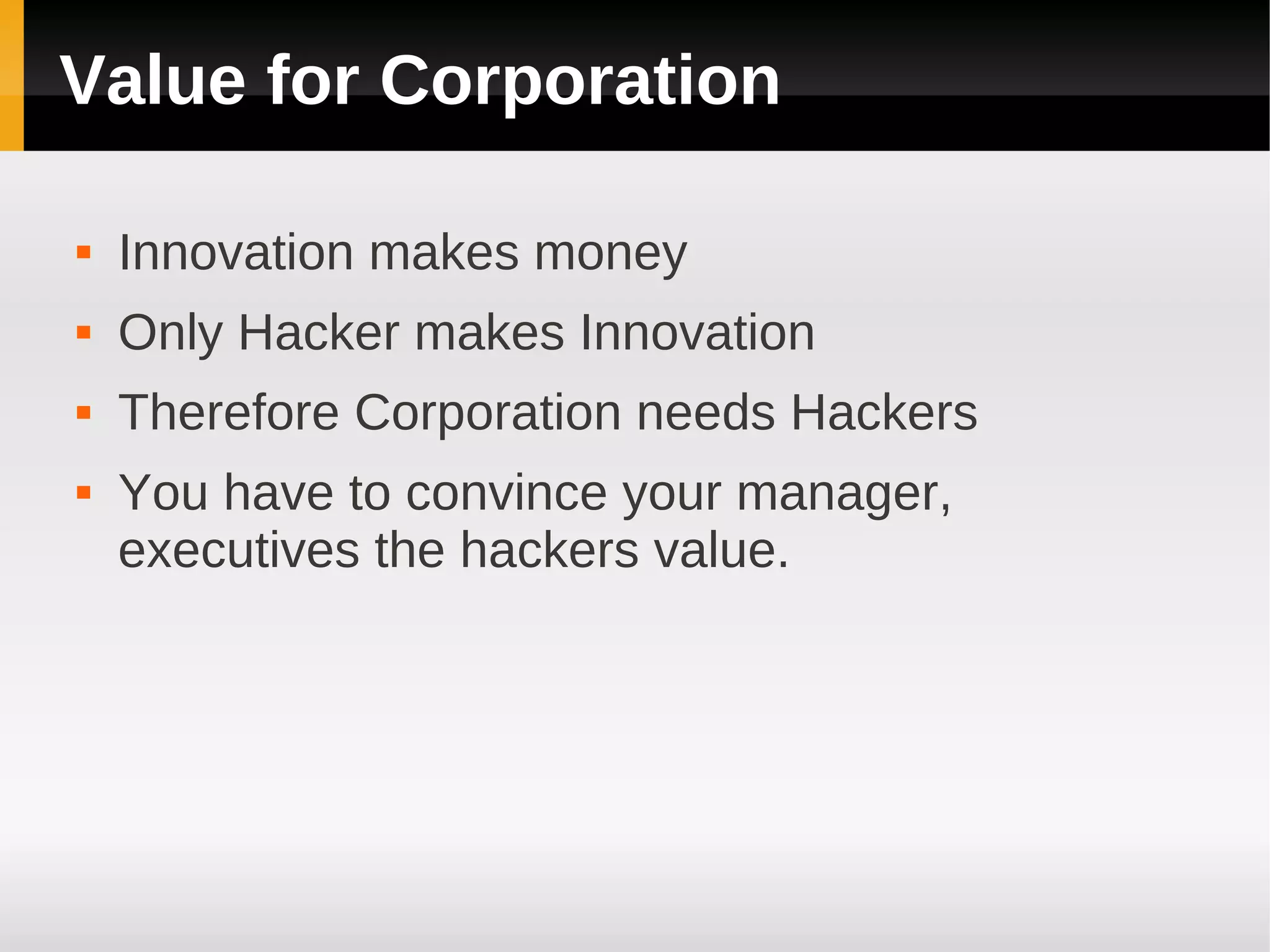 Value for Corporation

- Innovation makes money
- Only Hacker makes Innovation
- Therefore Corporation needs Hackers
- You have to convince your manager, executives the hackers value.